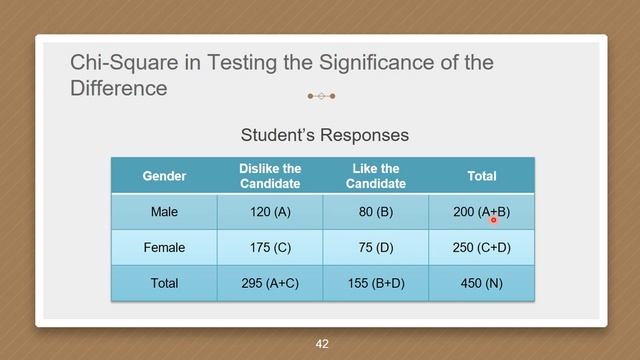 Chi-Square in Testing the Significance of the Difference

Student's Responses

| Gender | Dislike the Candidate | Like the Candidate | Total |
|---|---|---|---|
| Male | 120 (A) | 80 (B) | 200 (A+B) |
| Female | 175 (C) | 75 (D) | 250 (C+D) |
| Total | 295 (A+C) | 155 (B+D) | 450 (N) |

42